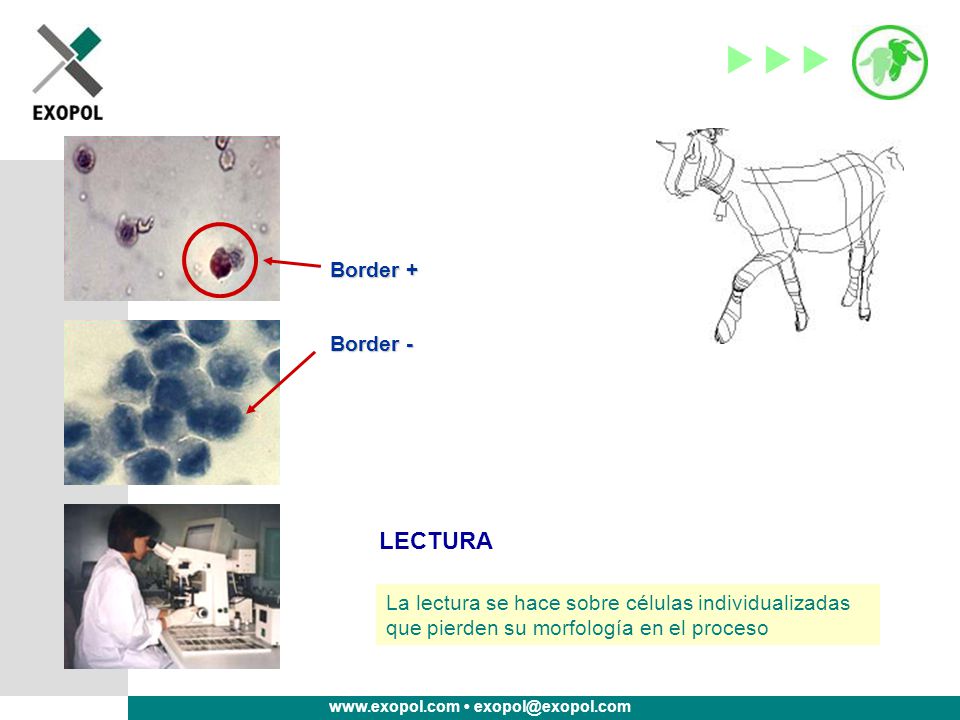 EXOPOL

Border +

Border -

LECTURA

La lectura se hace sobre células individualizadas que pierden su morfología en el proceso

www.exopol.com • exopol@exopol.com